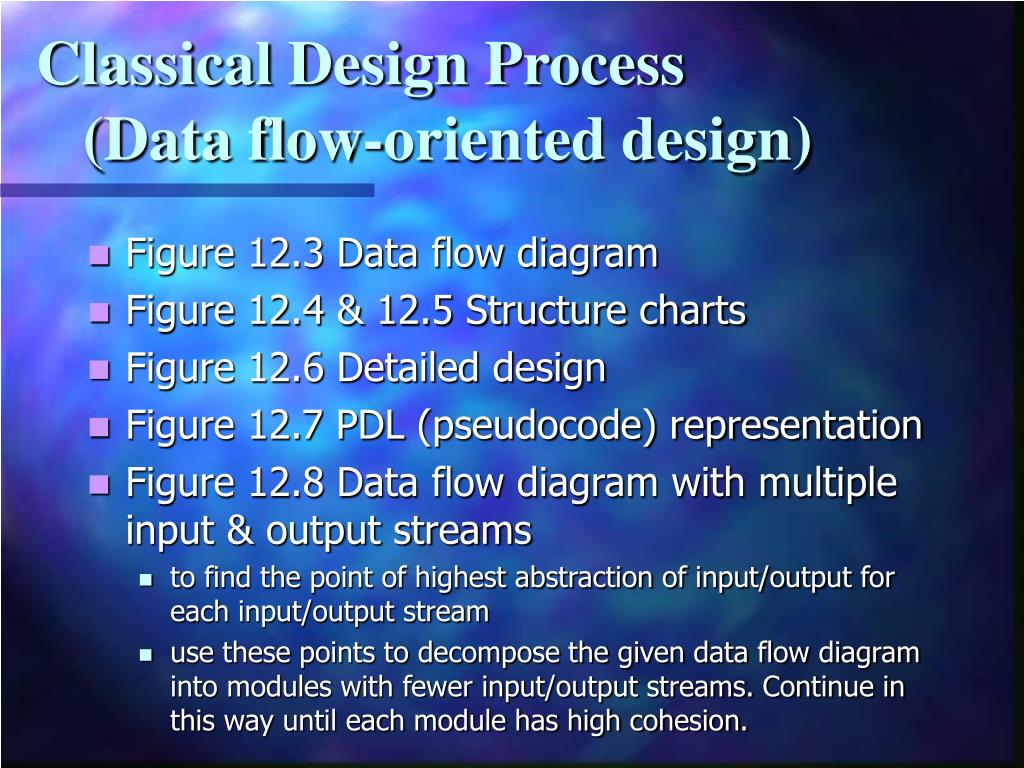 Classical Design Process
(Data flow-oriented design)

- Figure 12.3 Data flow diagram
- Figure 12.4 & 12.5 Structure charts
- Figure 12.6 Detailed design
- Figure 12.7 PDL (pseudocode) representation
- Figure 12.8 Data flow diagram with multiple input & output streams
  - to find the point of highest abstraction of input/output for each input/output stream
  - use these points to decompose the given data flow diagram into modules with fewer input/output streams. Continue in this way until each module has high cohesion.